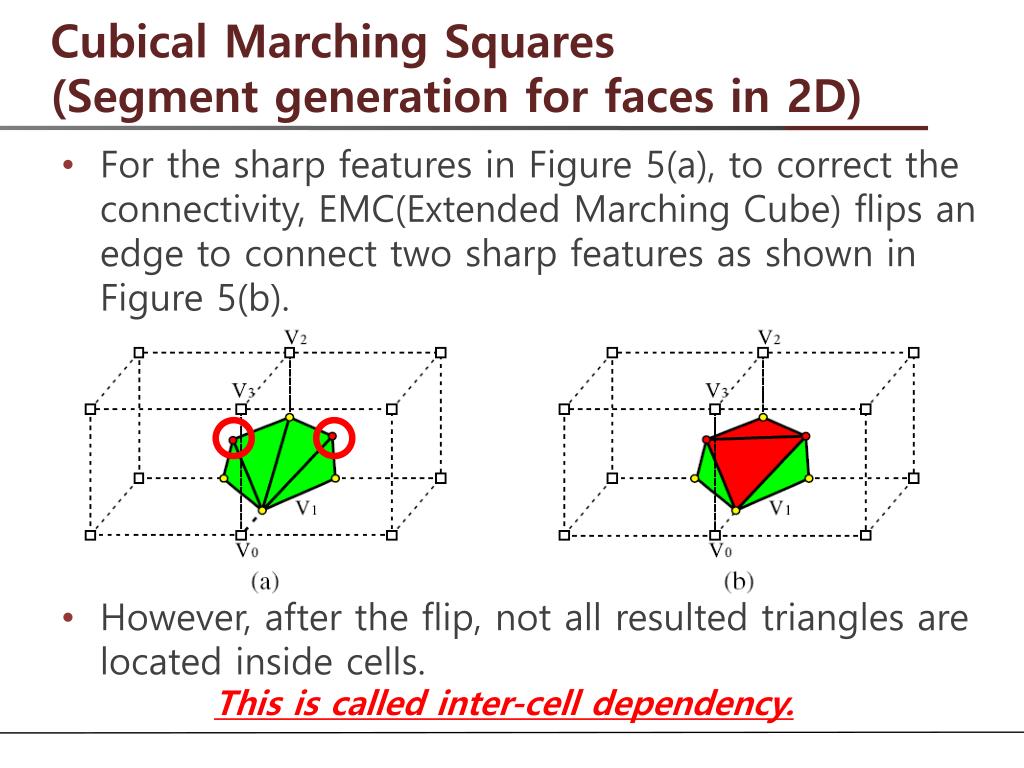 Cubical Marching Squares
(Segment generation for faces in 2D)

• For the sharp features in Figure 5(a), to correct the connectivity, EMC(Extended Marching Cube) flips an edge to connect two sharp features as shown in Figure 5(b).

$V_2$
$V_3$
$V_1$
$V_0$
(a)

$V_2$
$V_3$
$V_1$
$V_0$
(b)

• However, after the flip, not all resulted triangles are located inside cells.

This is called inter-cell dependency.